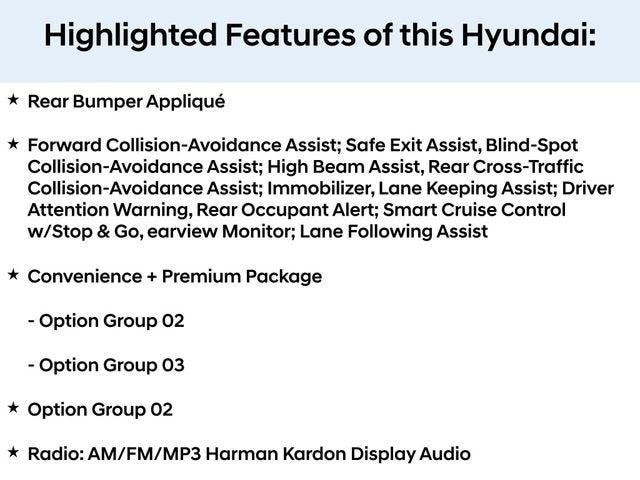 Highlighted Features of this Hyundai:

★ Rear Bumper Appliqué

★ Forward Collision-Avoidance Assist; Safe Exit Assist, Blind-Spot Collision-Avoidance Assist; High Beam Assist, Rear Cross-Traffic Collision-Avoidance Assist; Immobilizer, Lane Keeping Assist; Driver Attention Warning, Rear Occupant Alert; Smart Cruise Control w/Stop & Go, earview Monitor; Lane Following Assist

★ Convenience + Premium Package

- Option Group 02

- Option Group 03

★ Option Group 02

★ Radio: AM/FM/MP3 Harman Kardon Display Audio